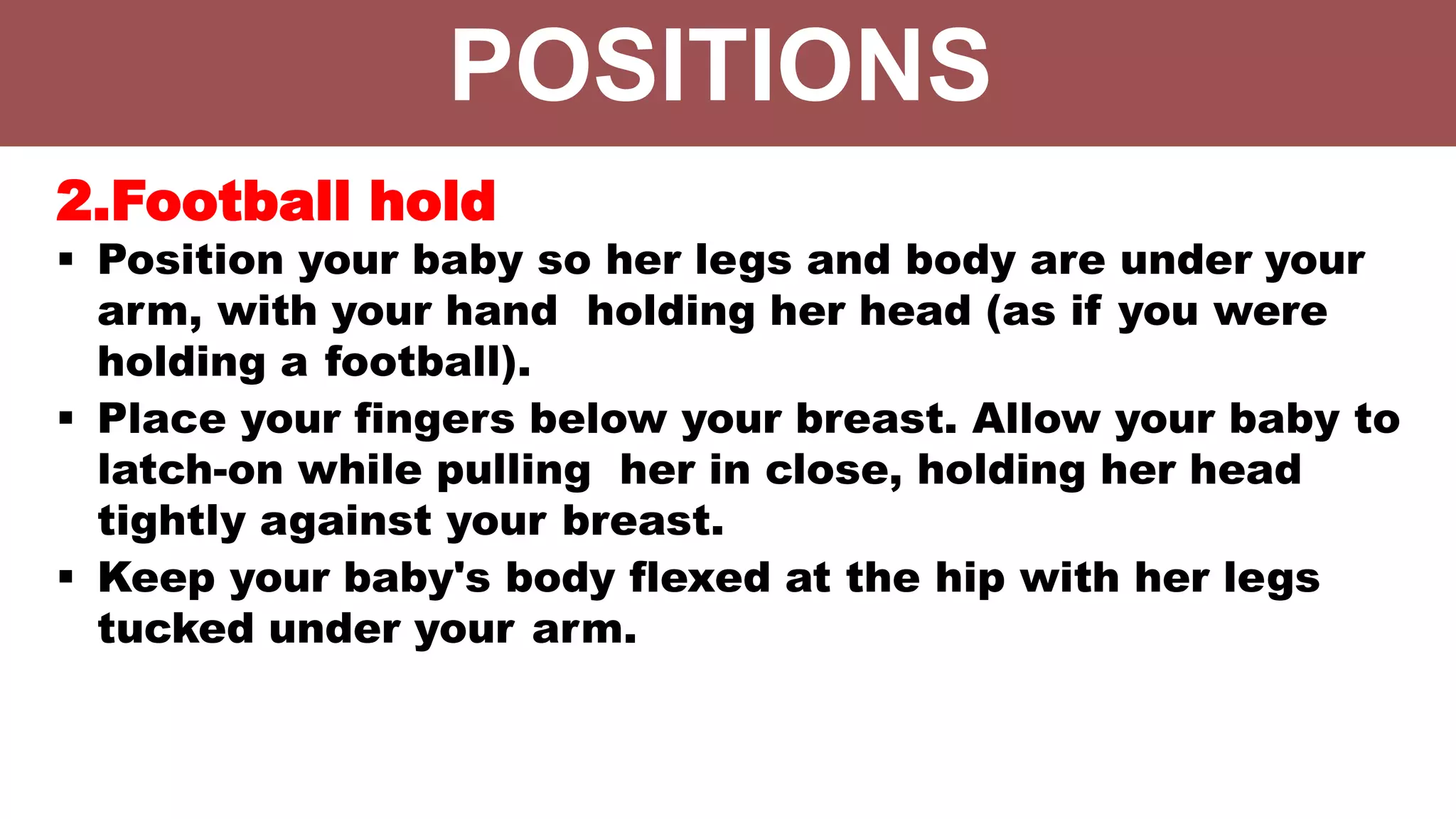 POSITIONS

2.Football hold

▪ Position your baby so her legs and body are under your arm, with your hand holding her head (as if you were holding a football).

▪ Place your fingers below your breast. Allow your baby to latch-on while pulling her in close, holding her head tightly against your breast.

▪ Keep your baby's body flexed at the hip with her legs tucked under your arm.